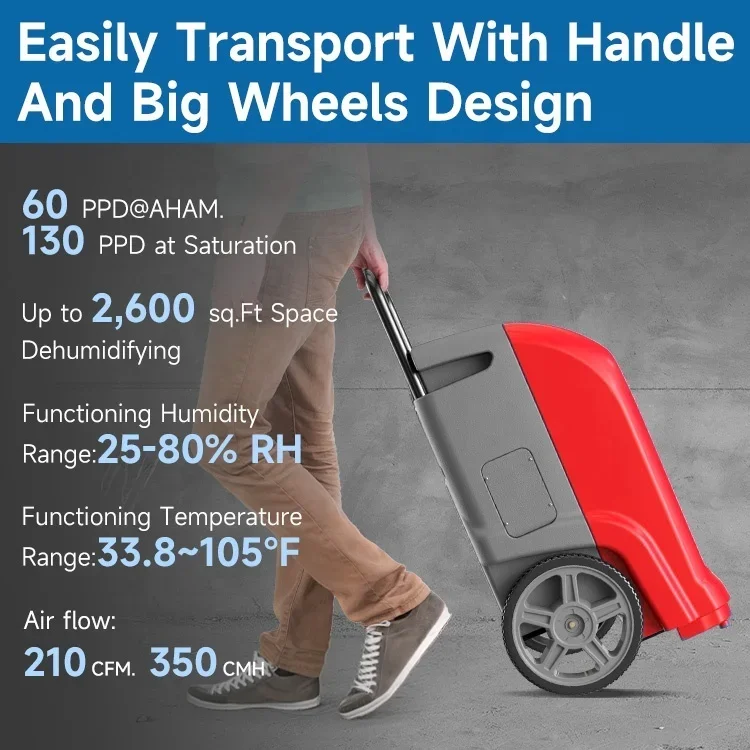 Easily Transport With Handle And Big Wheels Design

60 PPD@AHAM.
130 PPD at Saturation

Up to 2,600 sq.Ft Space Dehumidifying

Functioning Humidity Range:25-80% RH

Functioning Temperature Range:33.8~105°F

Air flow:
210 CFM. 350 CMH